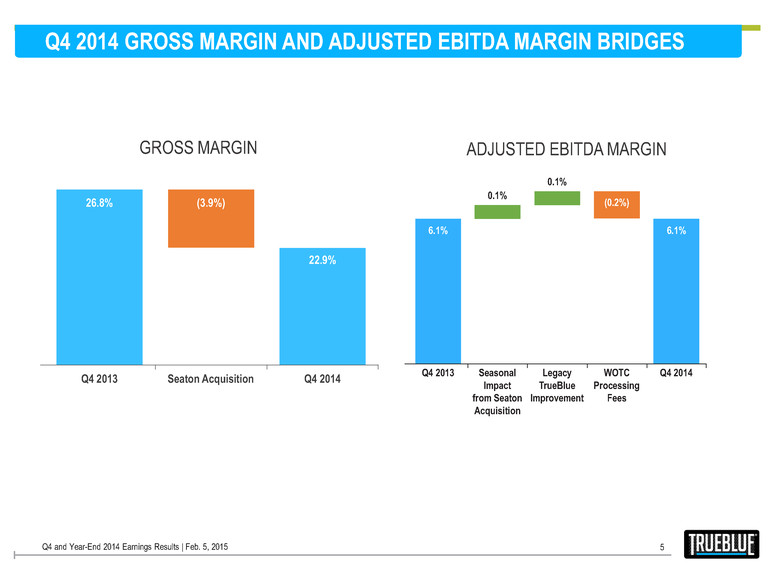 Q4 2014 GROSS MARGIN AND ADJUSTED EBITDA MARGIN BRIDGES

GROSS MARGIN

26.8%

(3.9%)

22.9%

Q4 2013

Seaton Acquisition

Q4 2014

ADJUSTED EBITDA MARGIN

6.1%

0.1%

0.1%

(0.2%)

6.1%

Q4 2013

Seasonal Impact from Seaton Acquisition

Legacy TrueBlue Improvement

WOTC Processing Fees

Q4 2014

Q4 and Year-End 2014 Earnings Results | Feb. 5, 2015

5

TRUEBLUE